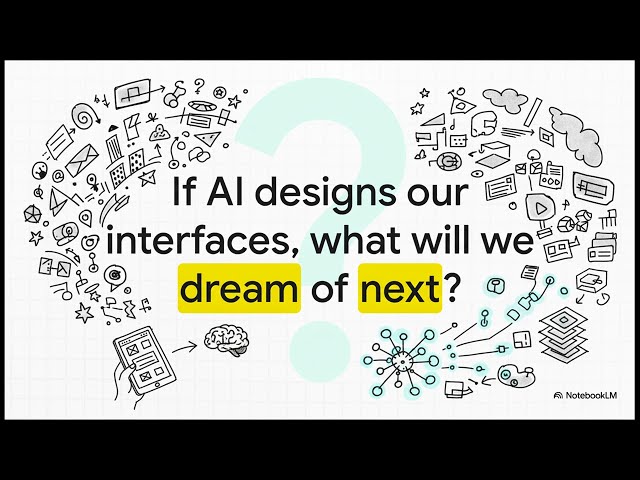 If AI designs our interfaces, what will we dream of next?

NotebookLM